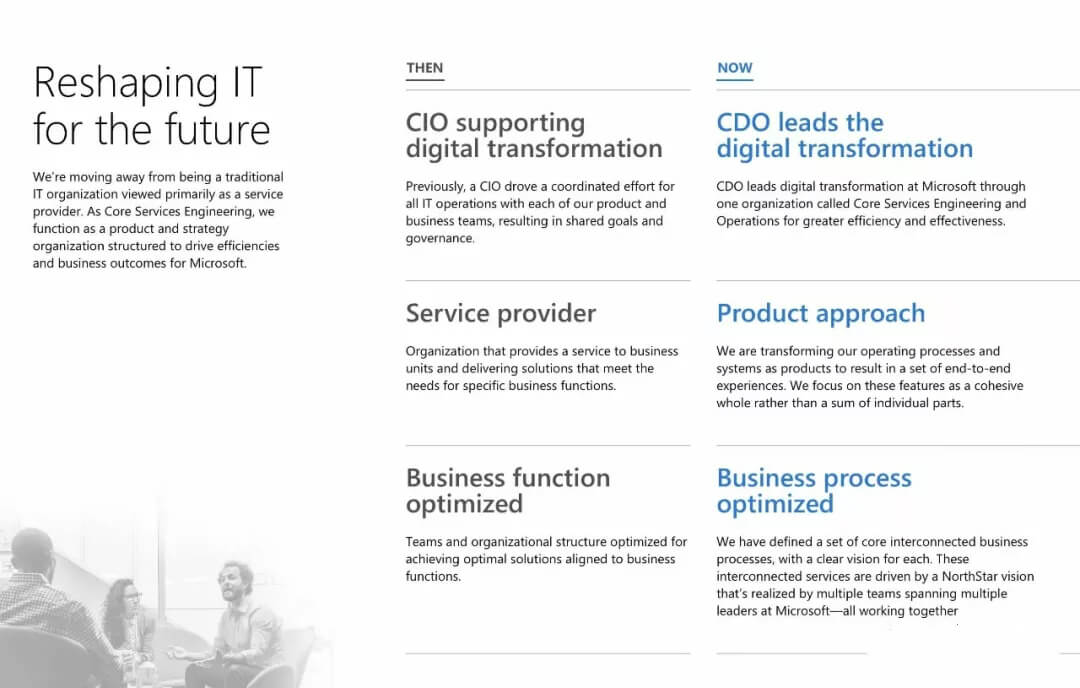 Reshaping IT for the future

We're moving away from being a traditional IT organization viewed primarily as a service provider. As Core Services Engineering, we function as a product and strategy organization structured to drive efficiencies and business outcomes for Microsoft.

THEN

CIO supporting digital transformation

Previously, a CIO drove a coordinated effort for all IT operations with each of our product and business teams, resulting in shared goals and governance.

Service provider

Organization that provides a service to business units and delivering solutions that meet the needs for specific business functions.

Business function optimized

Teams and organizational structure optimized for achieving optimal solutions aligned to business functions.

NOW

CDO leads the digital transformation

CDO leads digital transformation at Microsoft through one organization called Core Services Engineering and Operations for greater efficiency and effectiveness.

Product approach

We are transforming our operating processes and systems as products to result in a set of end-to-end experiences. We focus on these features as a cohesive whole rather than a sum of individual parts.

Business process optimized

We have defined a set of core interconnected business processes, with a clear vision for each. These interconnected services are driven by a NorthStar vision that's realized by multiple teams spanning multiple leaders at Microsoft—all working together